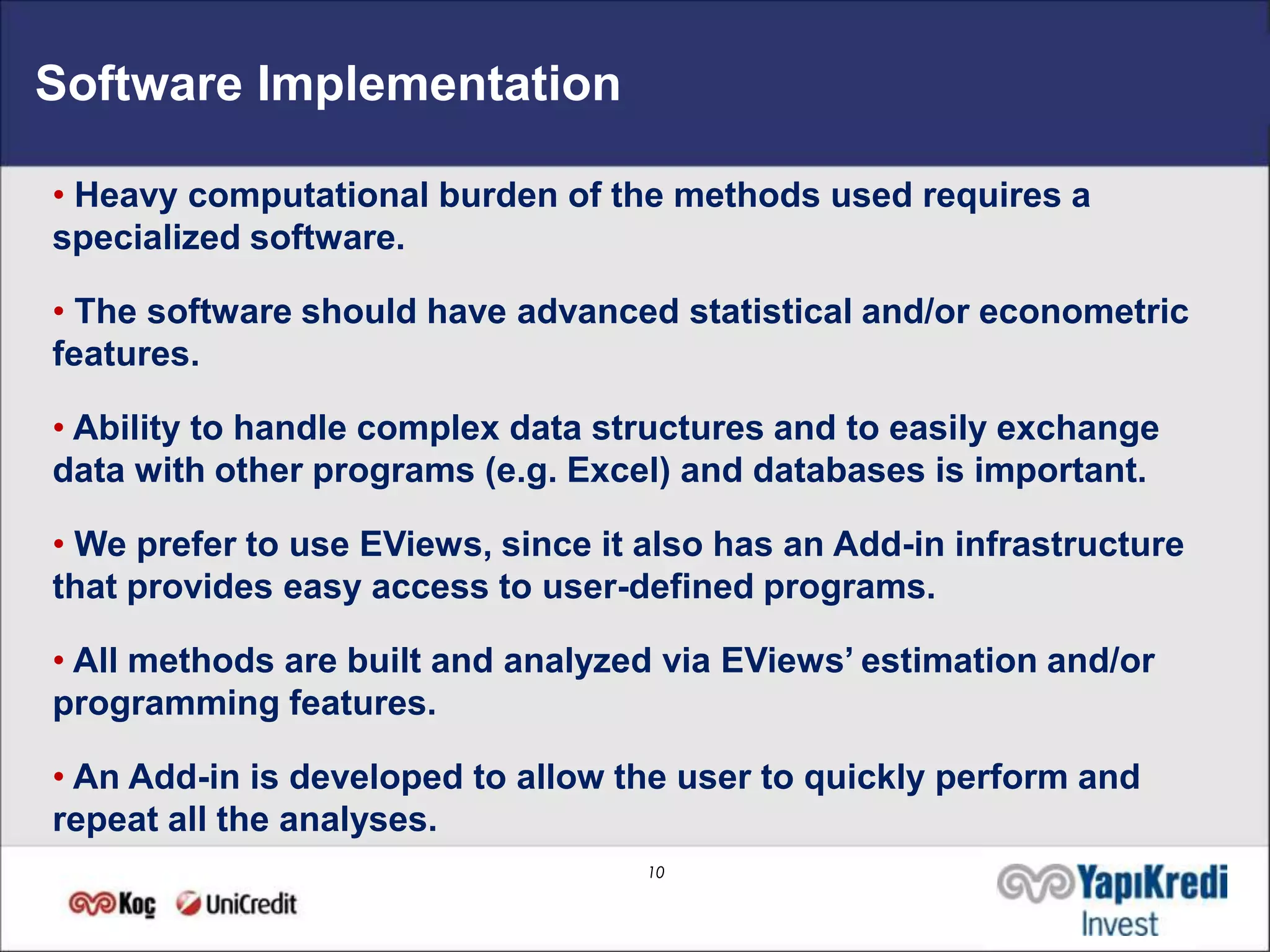 Software Implementation

• Heavy computational burden of the methods used requires a specialized software.

• The software should have advanced statistical and/or econometric features.

• Ability to handle complex data structures and to easily exchange data with other programs (e.g. Excel) and databases is important.

• We prefer to use EViews, since it also has an Add-in infrastructure that provides easy access to user-defined programs.

• All methods are built and analyzed via EViews' estimation and/or programming features.

• An Add-in is developed to allow the user to quickly perform and repeat all the analyses.

10

Koç UniCredit

YapıKredi Invest